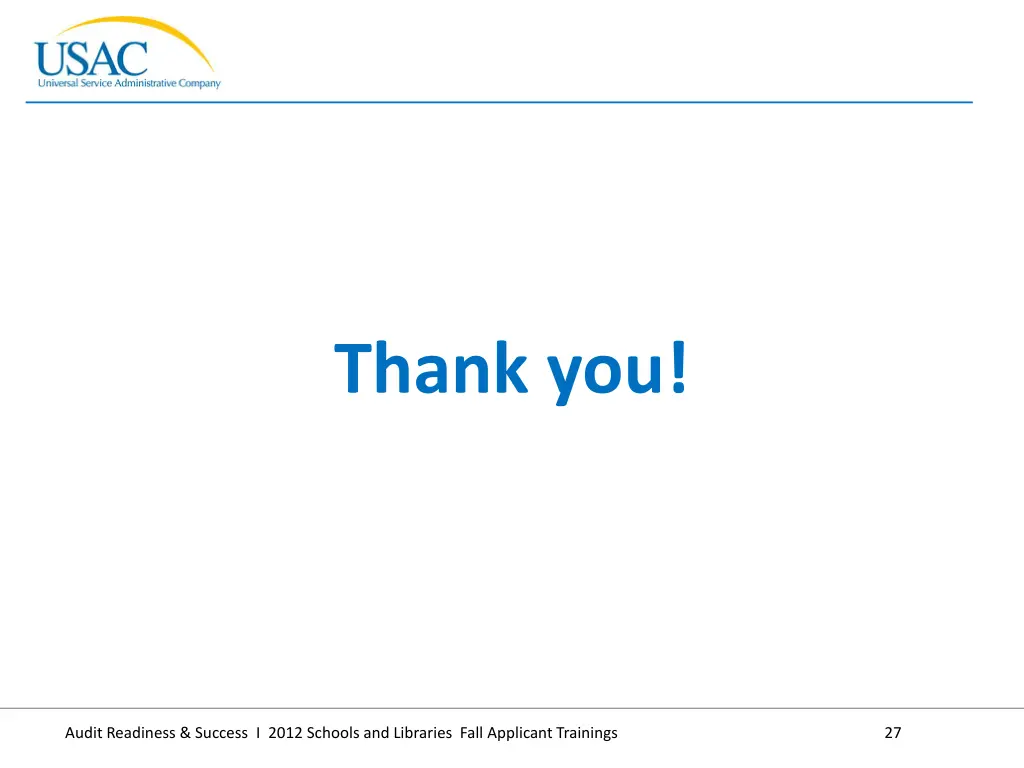 USAC
Universal Service Administrative Company

Thank you!

Audit Readiness & Success I 2012 Schools and Libraries Fall Applicant Trainings

27